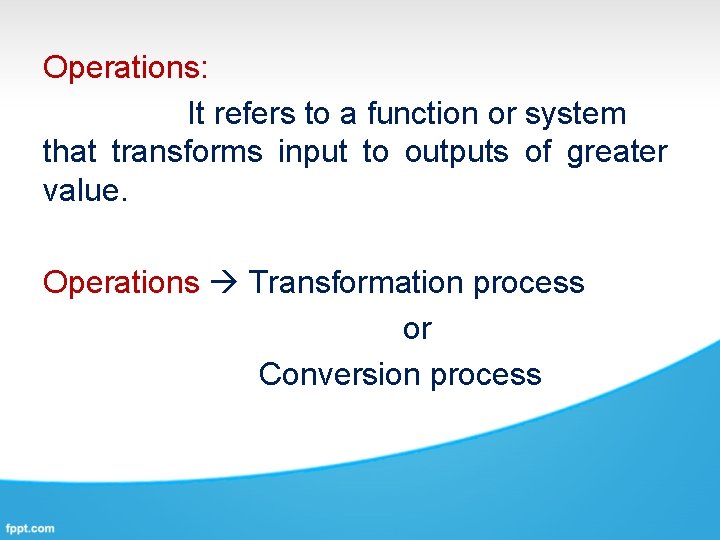 Operations:

It refers to a function or system that transforms input to outputs of greater value.

Operations → Transformation process

or

Conversion process

fppt.com